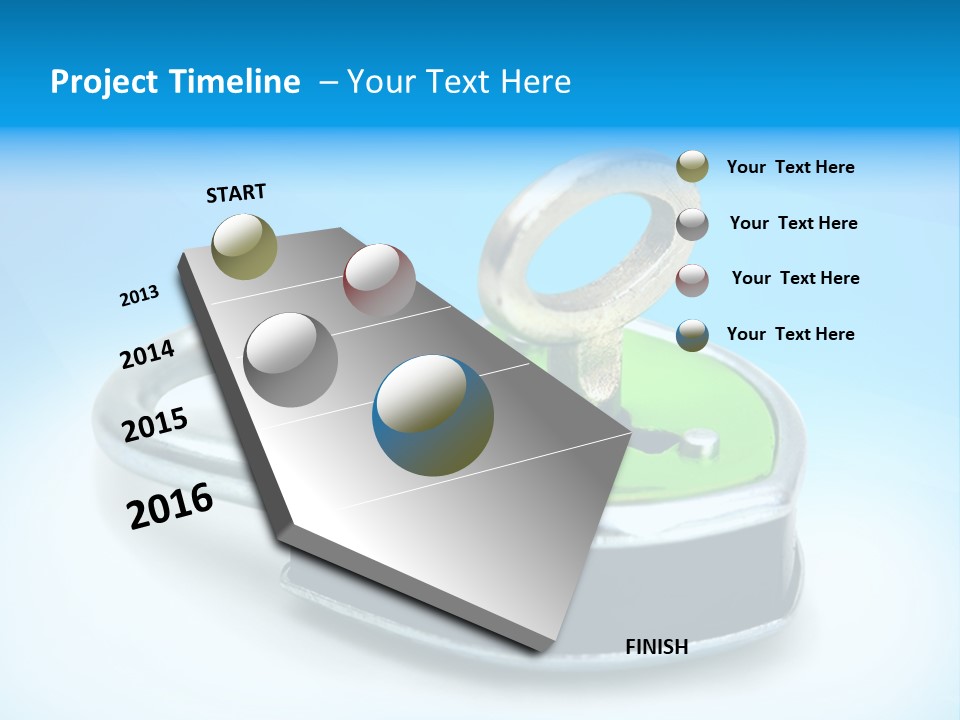 Project Timeline – Your Text Here

START

2013

2014

2015

2016

FINISH

Your Text Here

Your Text Here

Your Text Here

Your Text Here